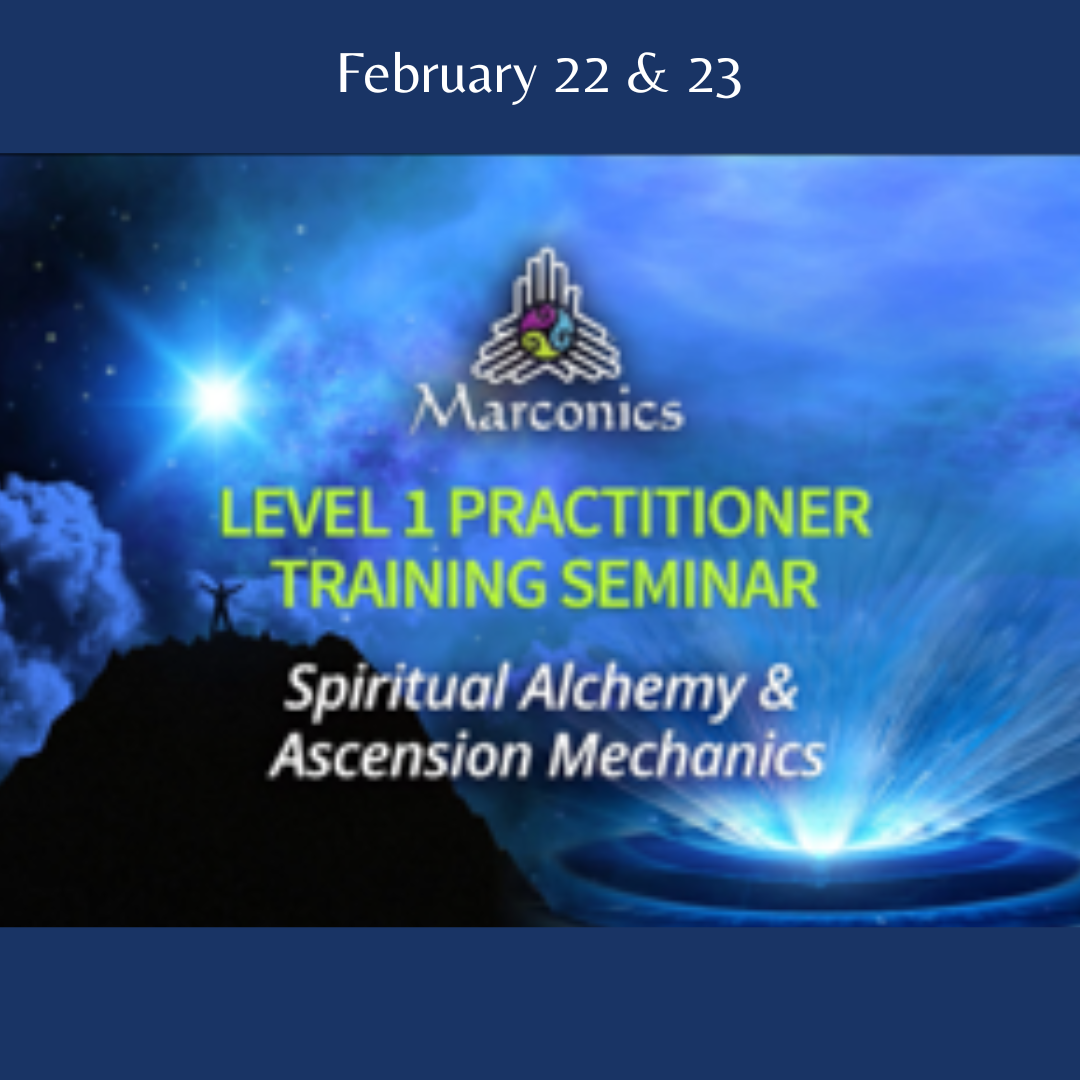 February 22 & 23

Marconics

LEVEL 1 PRACTITIONER TRAINING SEMINAR

Spiritual Alchemy & Ascension Mechanics